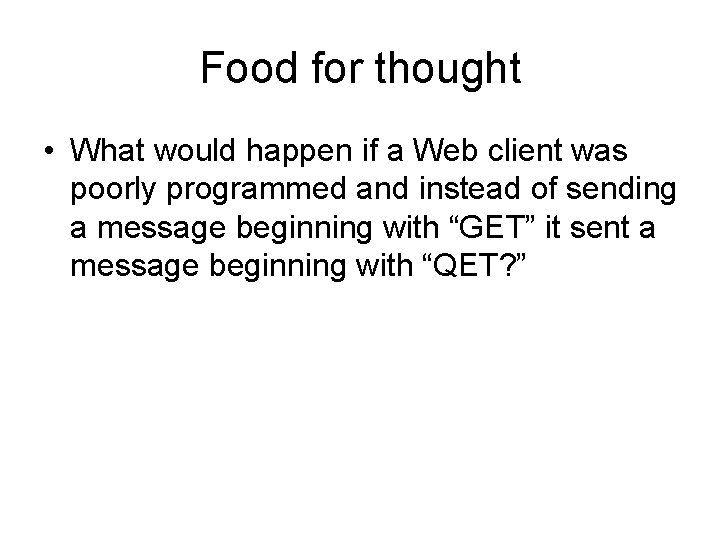 Food for thought

• What would happen if a Web client was poorly programmed and instead of sending a message beginning with “GET” it sent a message beginning with “QET?”